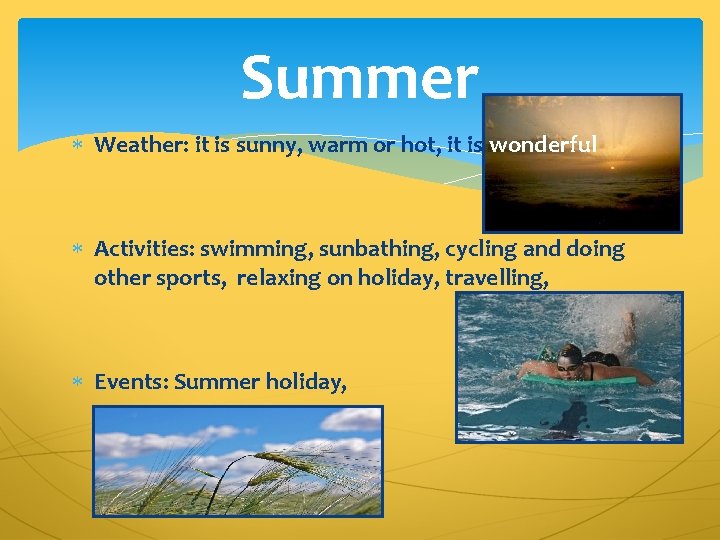 Summer

* Weather: it is sunny, warm or hot, it is wonderful

* Activities: swimming, sunbathing, cycling and doing other sports, relaxing on holiday, travelling,

* Events: Summer holiday,